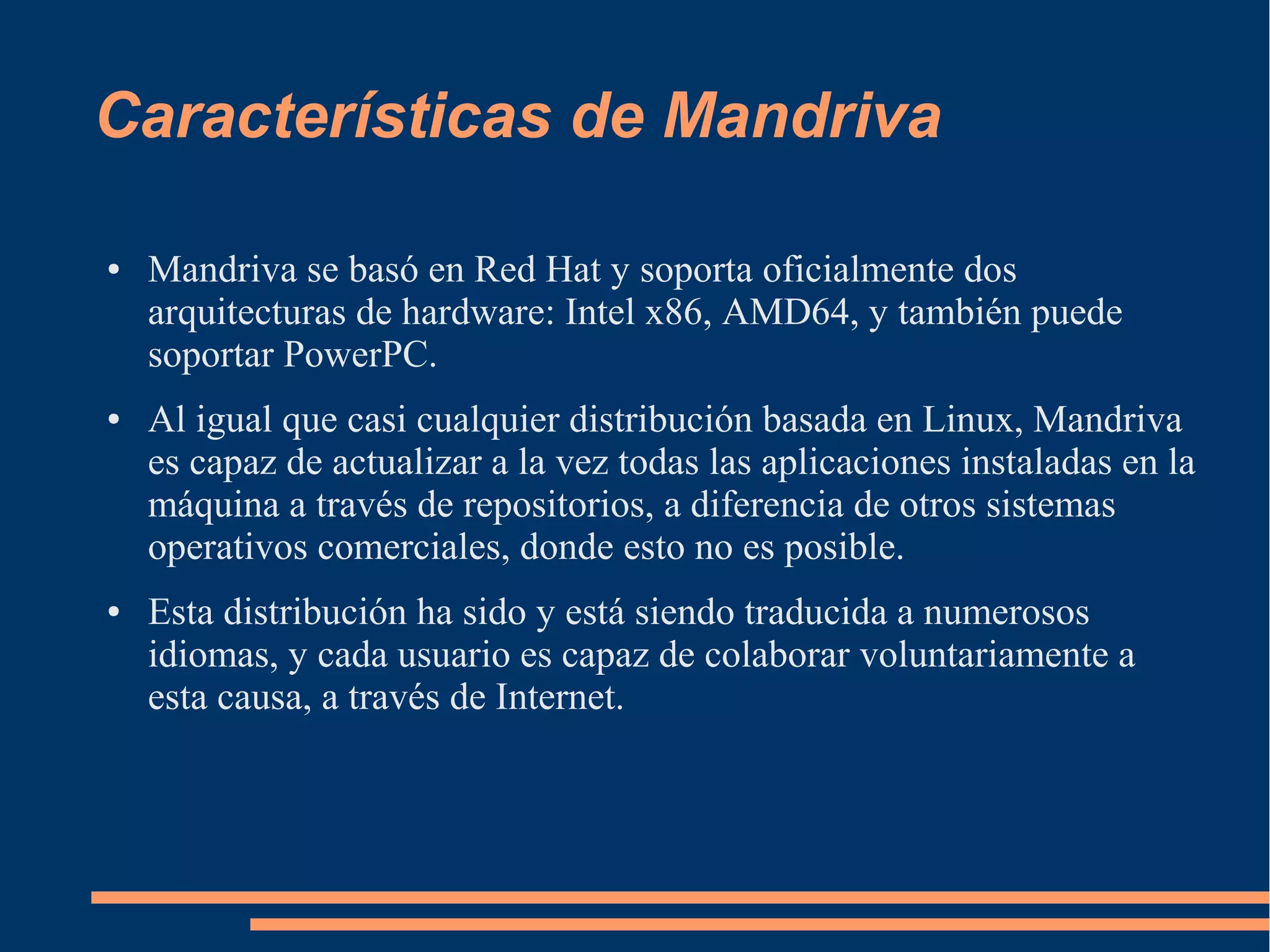 Características de Mandriva

• Mandriva se basó en Red Hat y soporta oficialmente dos arquitecturas de hardware: Intel x86, AMD64, y también puede soportar PowerPC.

• Al igual que casi cualquier distribución basada en Linux, Mandriva es capaz de actualizar a la vez todas las aplicaciones instaladas en la máquina a través de repositorios, a diferencia de otros sistemas operativos comerciales, donde esto no es posible.

• Esta distribución ha sido y está siendo traducida a numerosos idiomas, y cada usuario es capaz de colaborar voluntariamente a esta causa, a través de Internet.